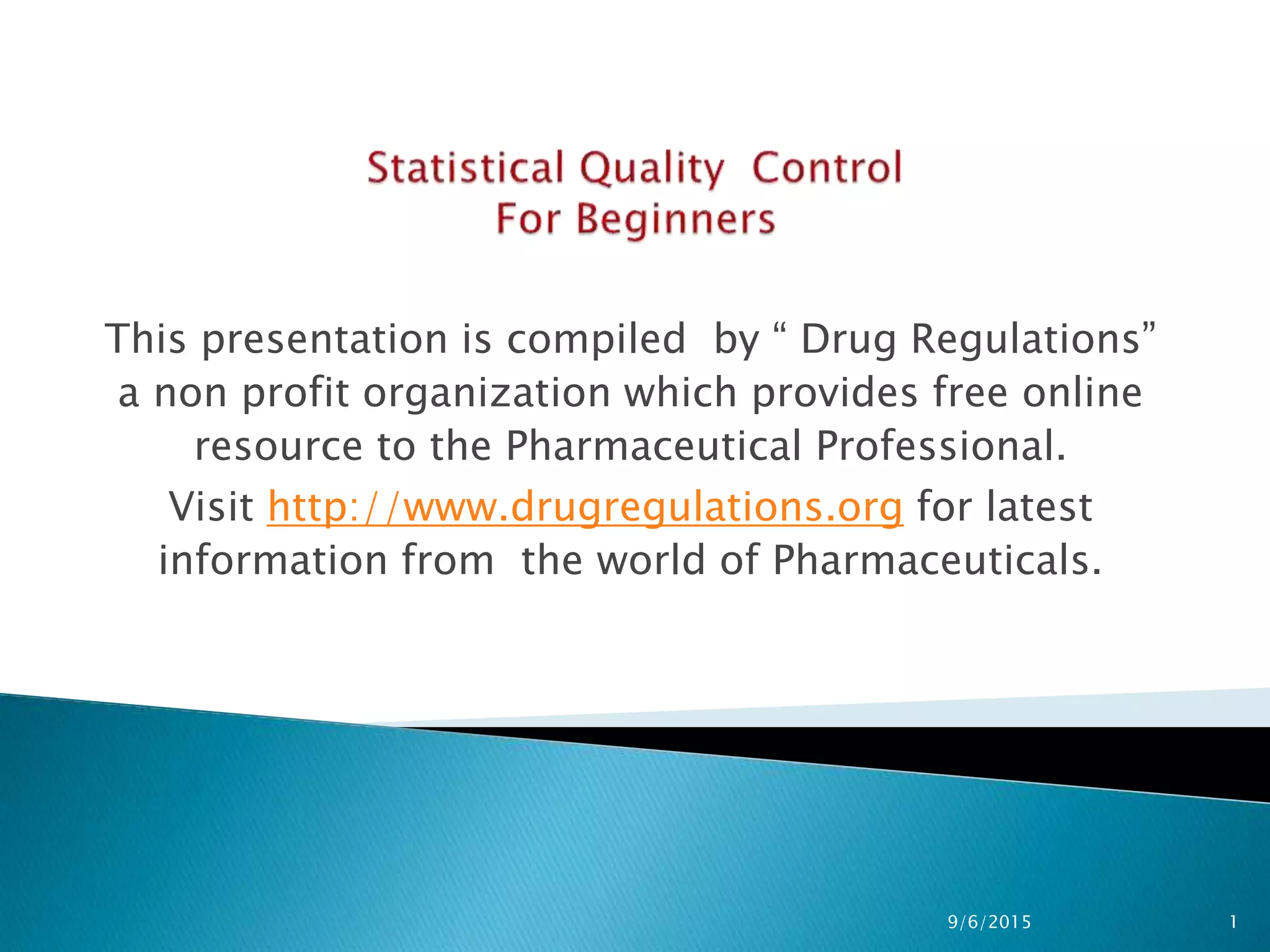 Statistical Quality Control
For Beginners

This presentation is compiled by “ Drug Regulations” a non profit organization which provides free online resource to the Pharmaceutical Professional.

Visit http://www.drugregulations.org for latest information from the world of Pharmaceuticals.

9/6/2015

1